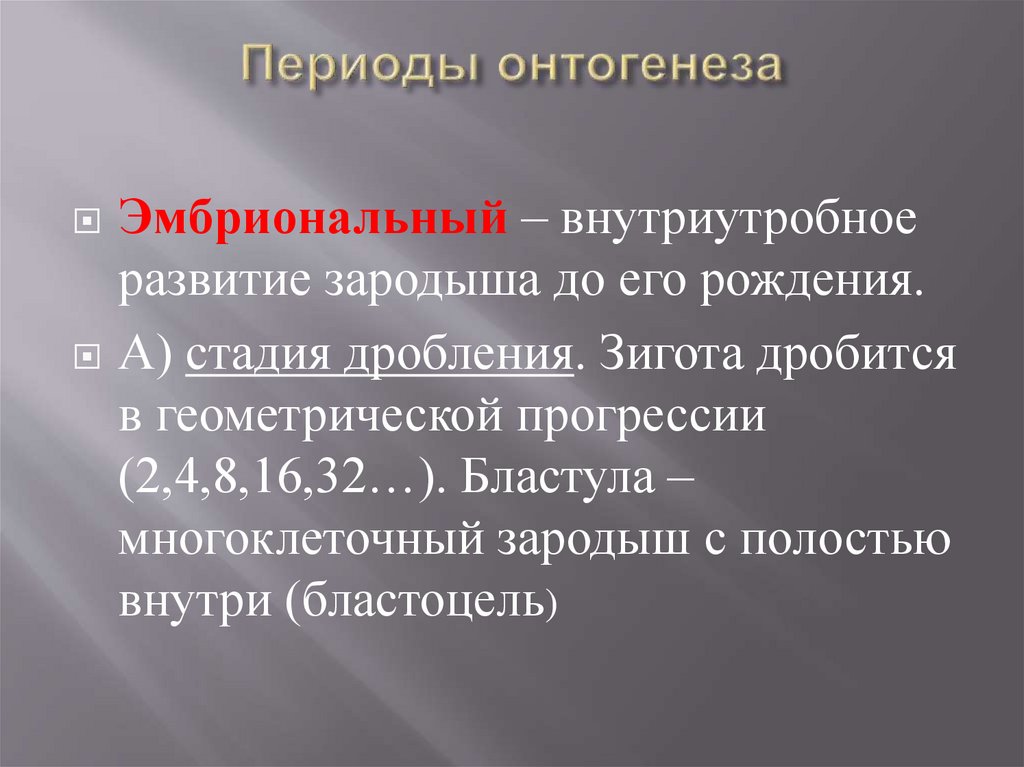 Периоды онтогенеза

Эмбриональный – внутриутробное развитие зародыша до его рождения.

А) стадия дробления. Зигота дробится в геометрической прогрессии (2,4,8,16,32…). Бластула – многоклеточный зародыш с полостью внутри (бластоцель)